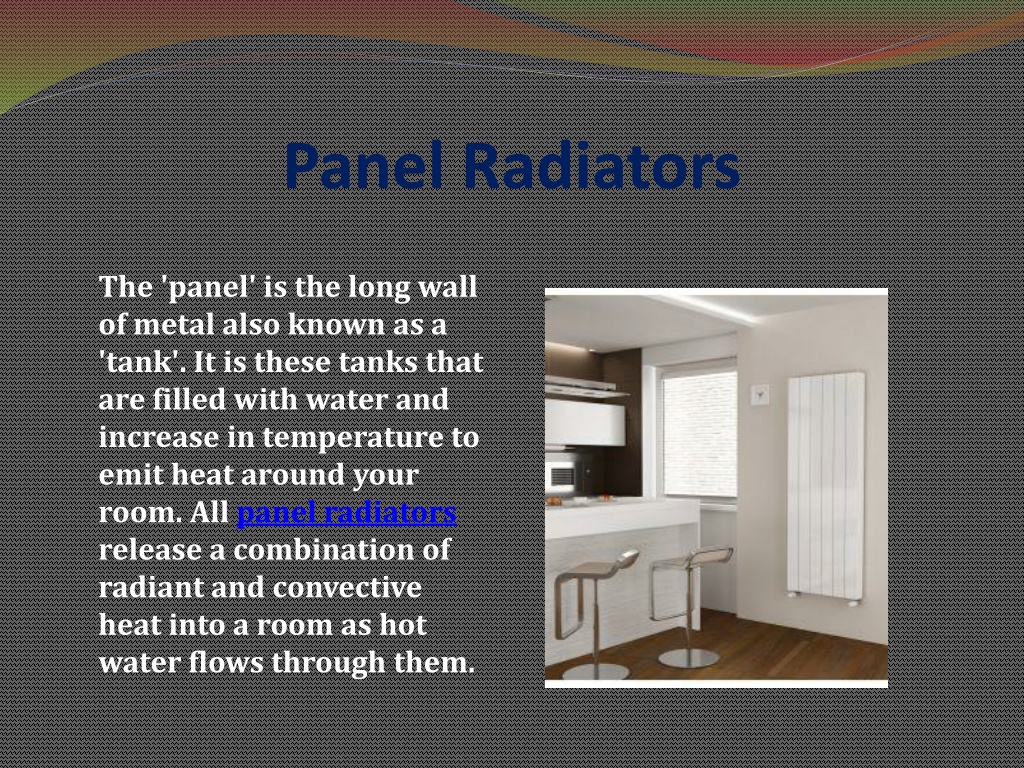 Panel Radiators

The 'panel' is the long wall of metal also known as a 'tank'. It is these tanks that are filled with water and increase in temperature to emit heat around your room. All panel radiators release a combination of radiant and convective heat into a room as hot water flows through them.